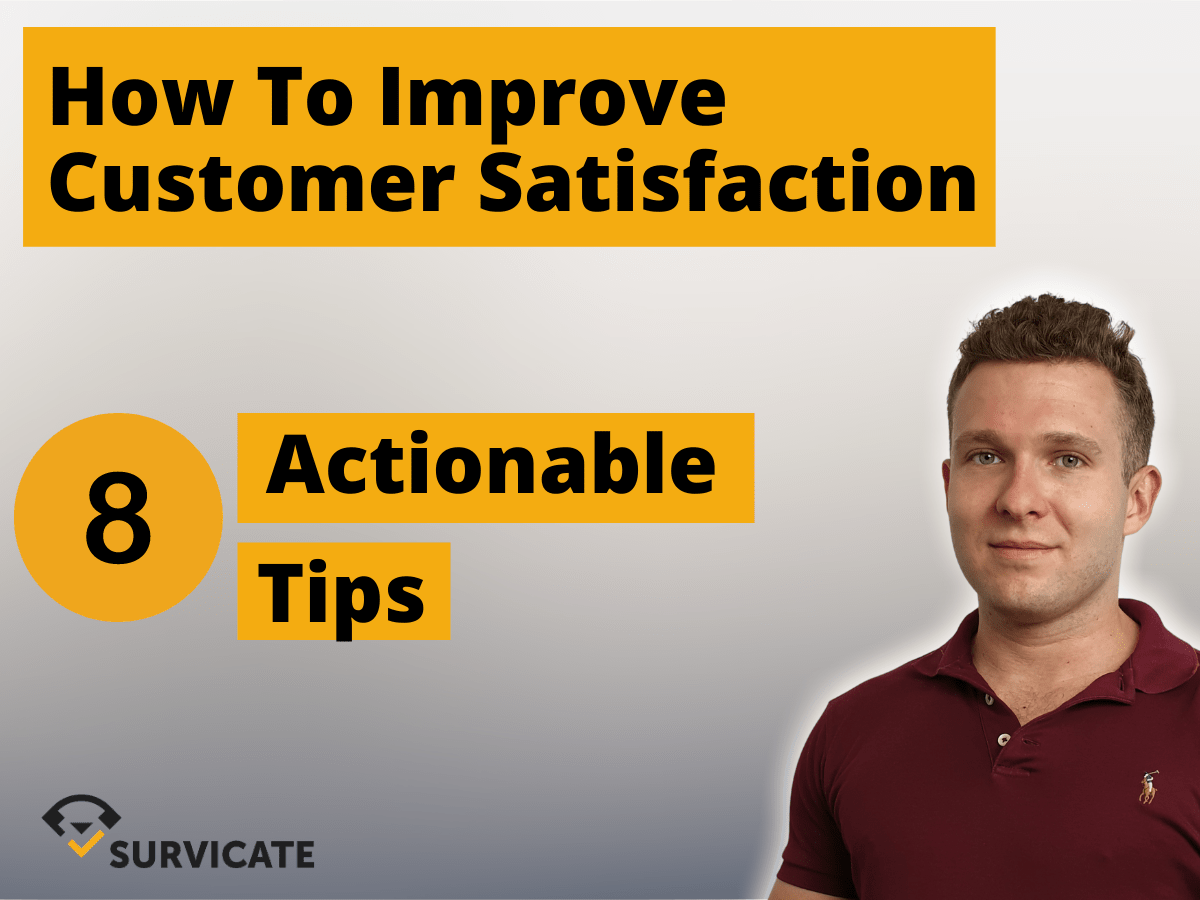 How To Improve Customer Satisfaction

8

Actionable

Tips

SURVICATE